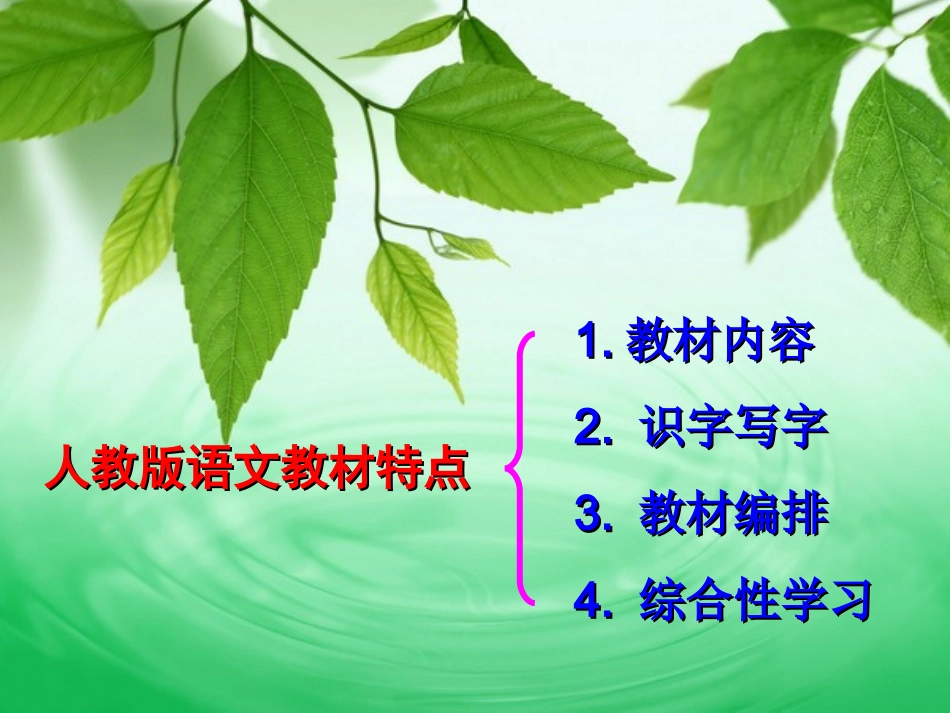 人教版语文教材特点

1. 教材内容

2. 识字写字

3. 教材编排

4. 综合性学习